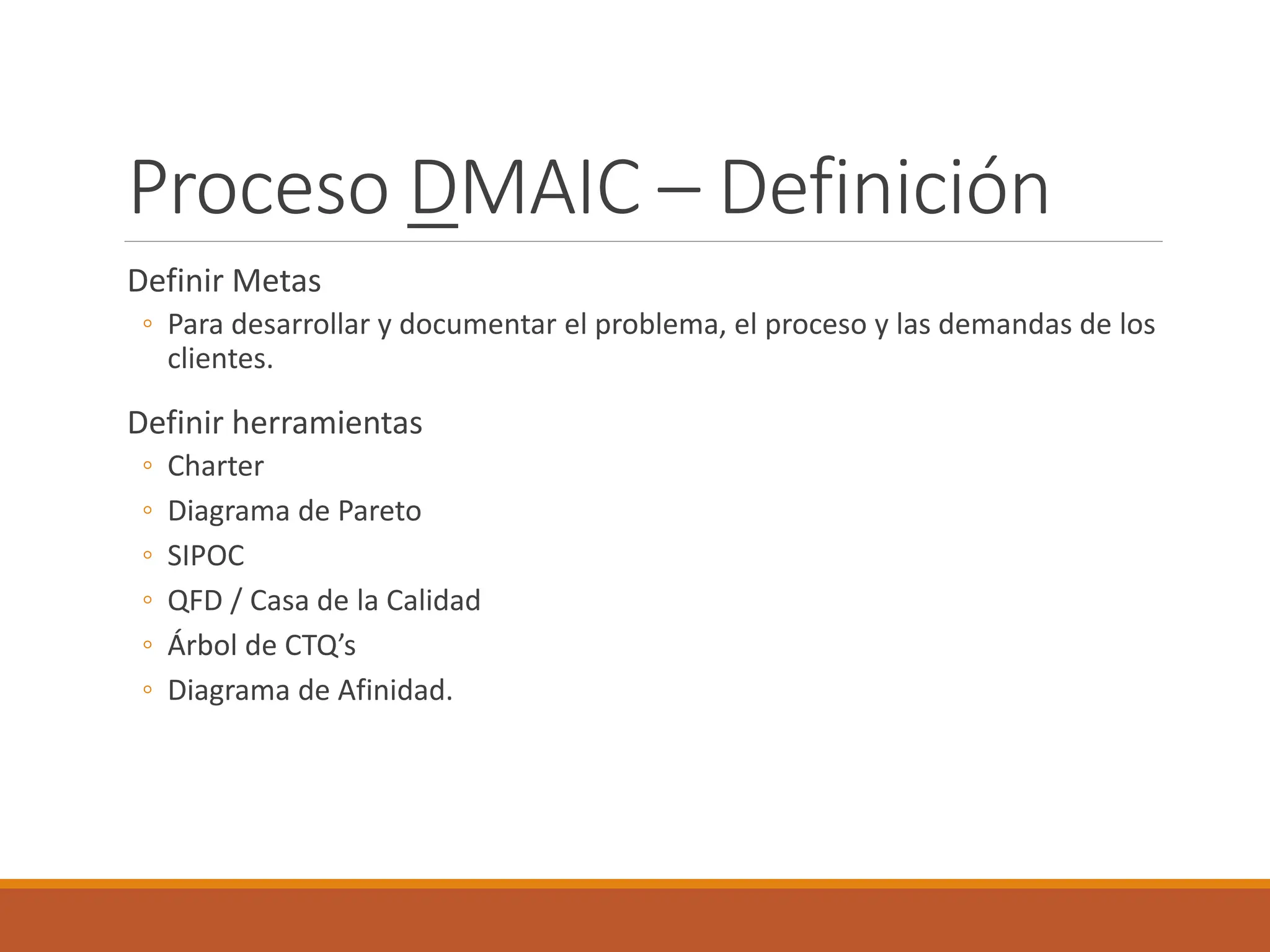 Proceso DMAIC – Definición

Definir Metas

◦ Para desarrollar y documentar el problema, el proceso y las demandas de los clientes.

Definir herramientas

◦ Charter
◦ Diagrama de Pareto
◦ SIPOC
◦ QFD / Casa de la Calidad
◦ Árbol de CTQ’s
◦ Diagrama de Afinidad.